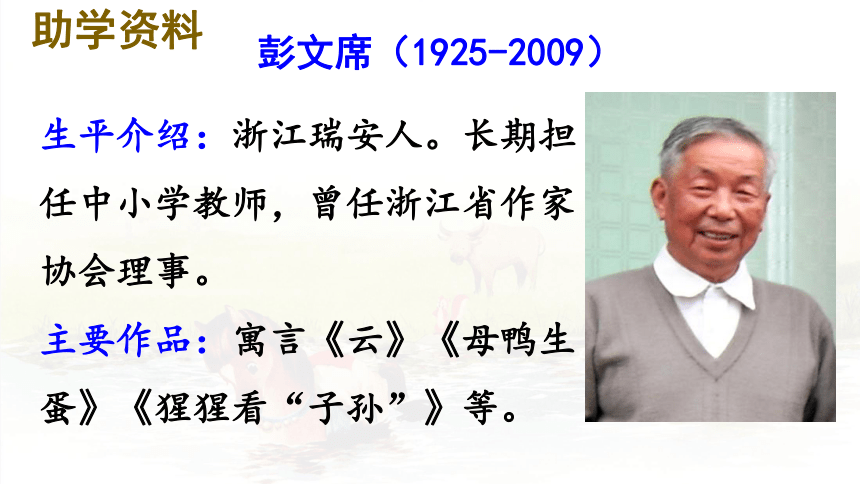 助学资料

彭文席（1925-2009）

生平介绍：浙江瑞安人。长期担任中小学教师，曾任浙江省作家协会理事。

主要作品：寓言《云》《母鸭生蛋》《猩猩看“子孙”》等。